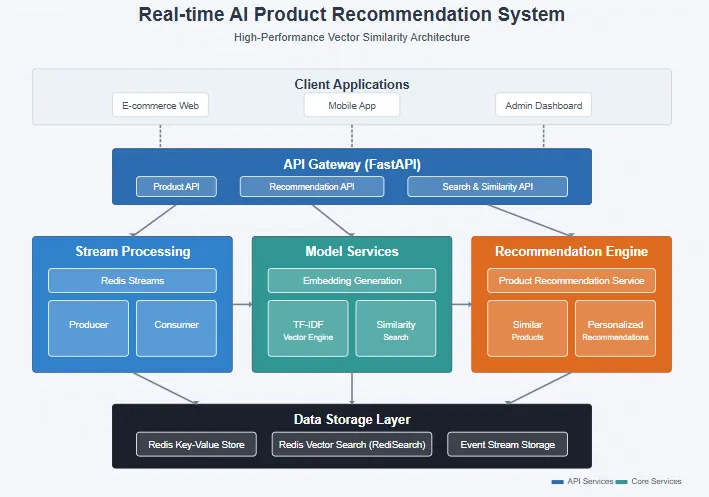 Real-time AI Product Recommendation System

High-Performance Vector Similarity Architecture

Client Applications

E-commerce Web

Mobile App

Admin Dashboard

API Gateway (FastAPI)

Product API

Recommendation API

Search & Similarity API

Stream Processing

Redis Streams

Producer

Consumer

Model Services

Embedding Generation

TF-IDF Vector Engine

Similarity Search

Recommendation Engine

Product Recommendation Service

Similar Products

Personalized Recommendations

Data Storage Layer

Redis Key-Value Store

Redis Vector Search (RediSearch)

Event Stream Storage

API Services

Core Services